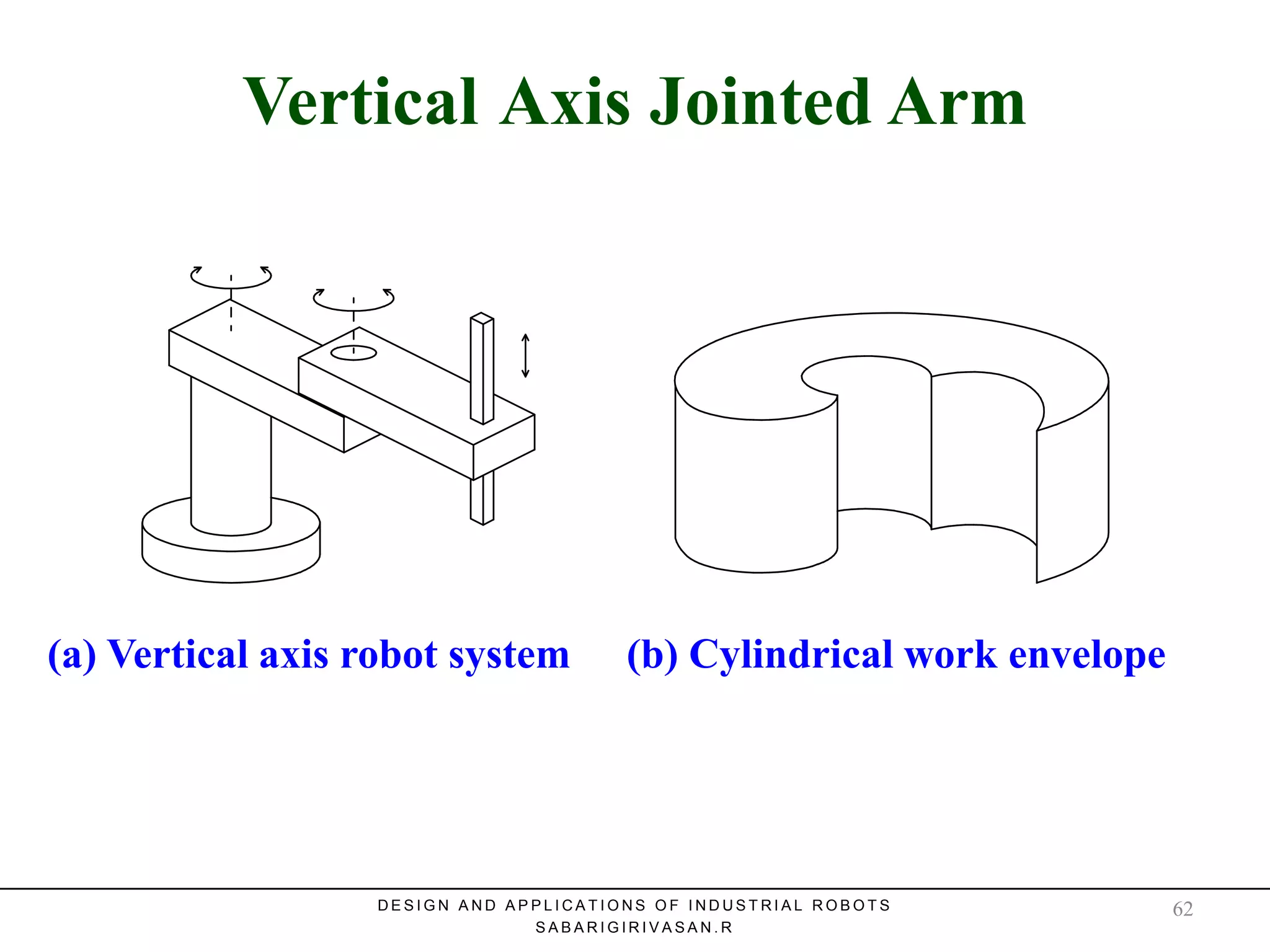 Vertical Axis Jointed Arm

(a) Vertical axis robot system

(b) Cylindrical work envelope

DESIGN AND APPLICATIONS OF INDUSTRIAL ROBOTS
SABARIGIRIVASAN.R

62